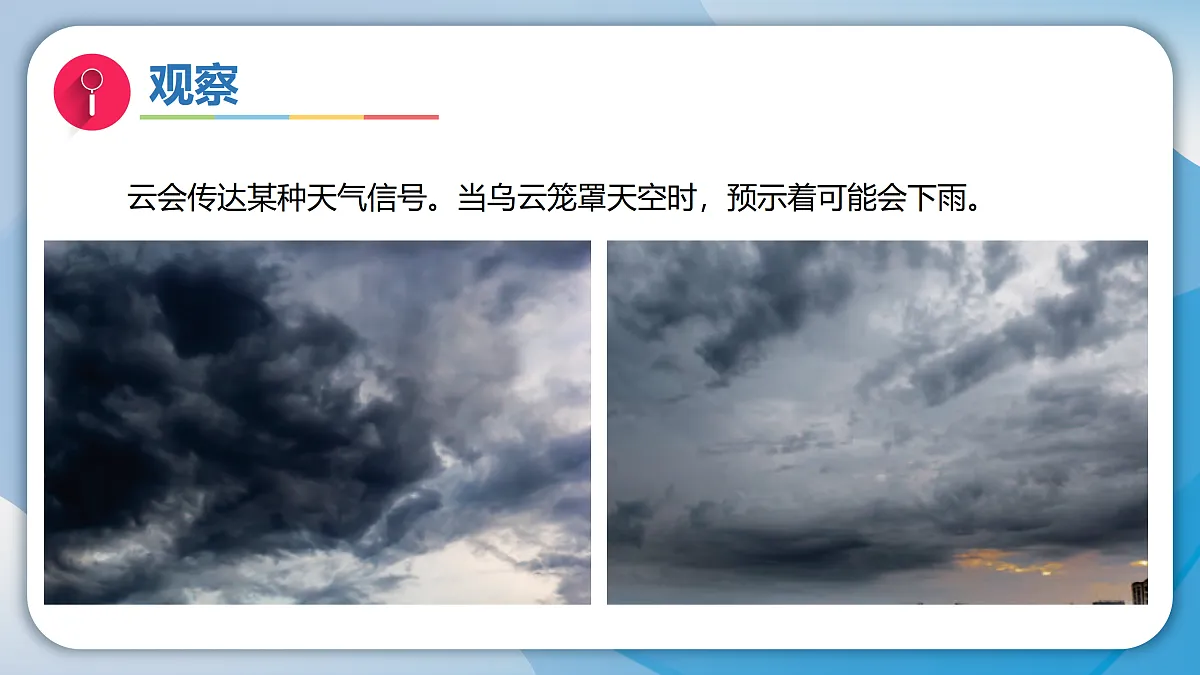 观察

云会传达某种天气信号。当乌云笼罩天空时，预示着可能会下雨。